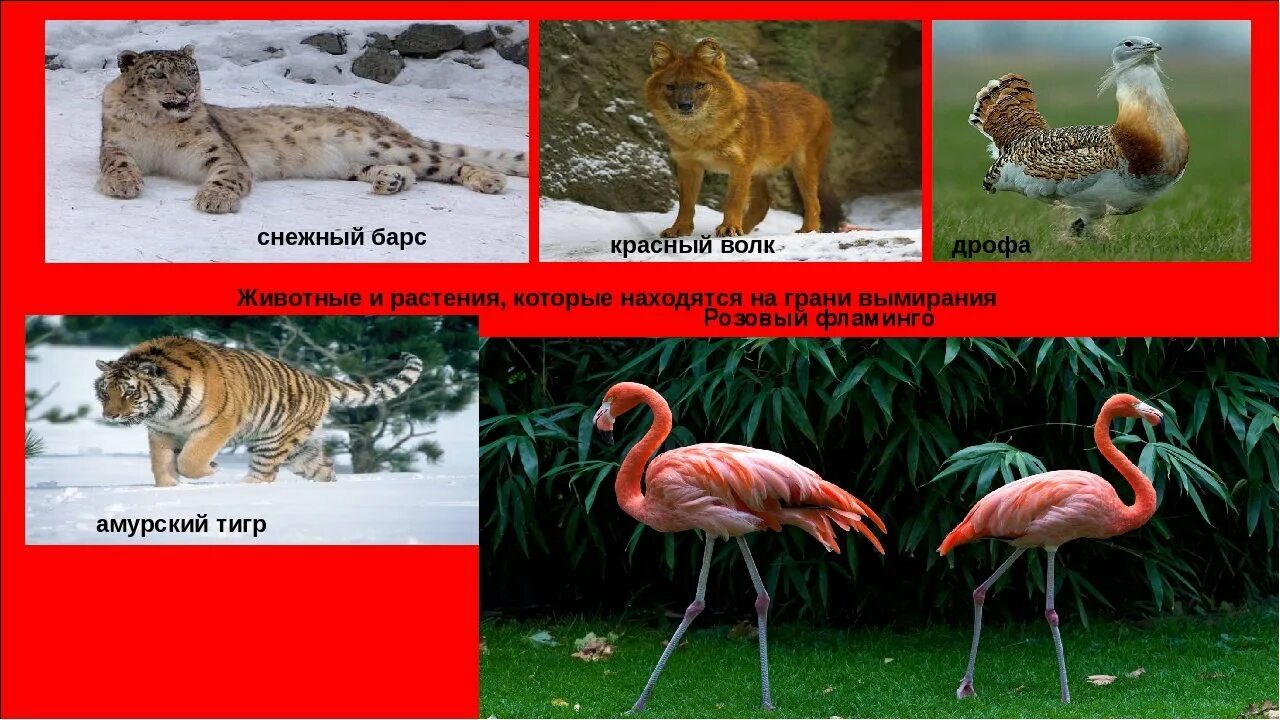 снежный барс

красный волк

дрофа

Животные и растения, которые находятся на грани вымирания

Розовый фламинго

амурский тигр